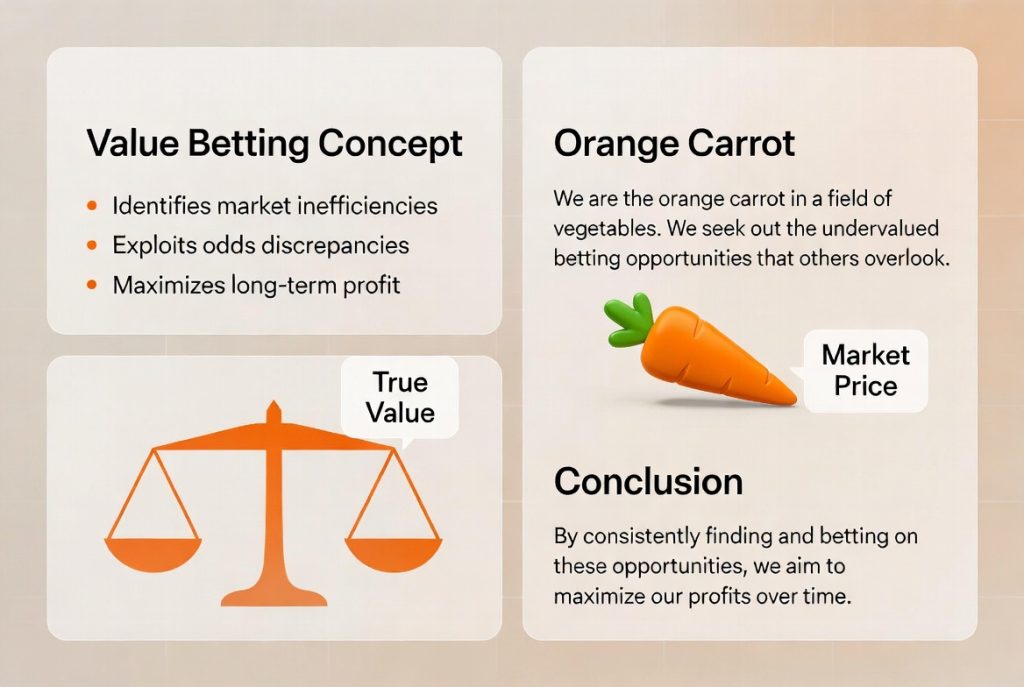 Value Betting Concept

• Identifies market inefficiencies
• Exploits odds discrepancies
• Maximizes long-term profit

True Value

Orange Carrot

We are the orange carrot in a field of vegetables. We seek out the undervalued betting opportunities that others overlook.

Market Price

Conclusion

By consistently finding and betting on these opportunities, we aim to maximize our profits over time.